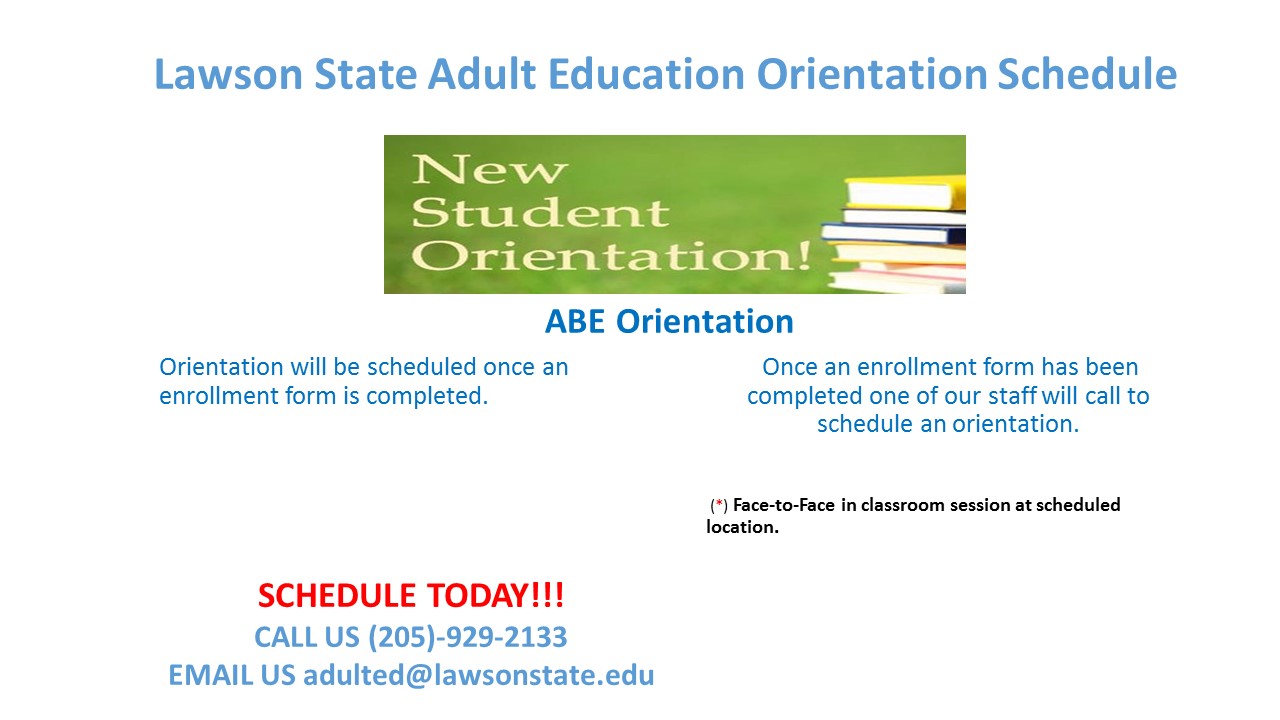 Lawson State Adult Education Orientation Schedule

New Student Orientation!

ABE Orientation

Orientation will be scheduled once an enrollment form is completed.

Once an enrollment form has been completed one of our staff will call to schedule an orientation.

(*) Face-to-Face in classroom session at scheduled location.

SCHEDULE TODAY!!!
CALL US (205)-929-2133
EMAIL US adulted@lawsonstate.edu